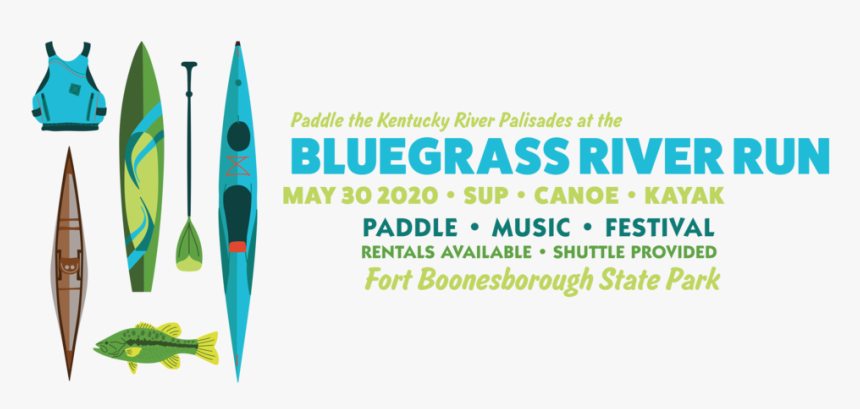 Paddle the Kentucky River Palisades at the

BLUEGRASS RIVER RUN

MAY 30 2020 • SUP • CANOE • KAYAK

PADDLE • MUSIC • FESTIVAL

RENTALS AVAILABLE • SHUTTLE PROVIDED

Fort Boonesborough State Park